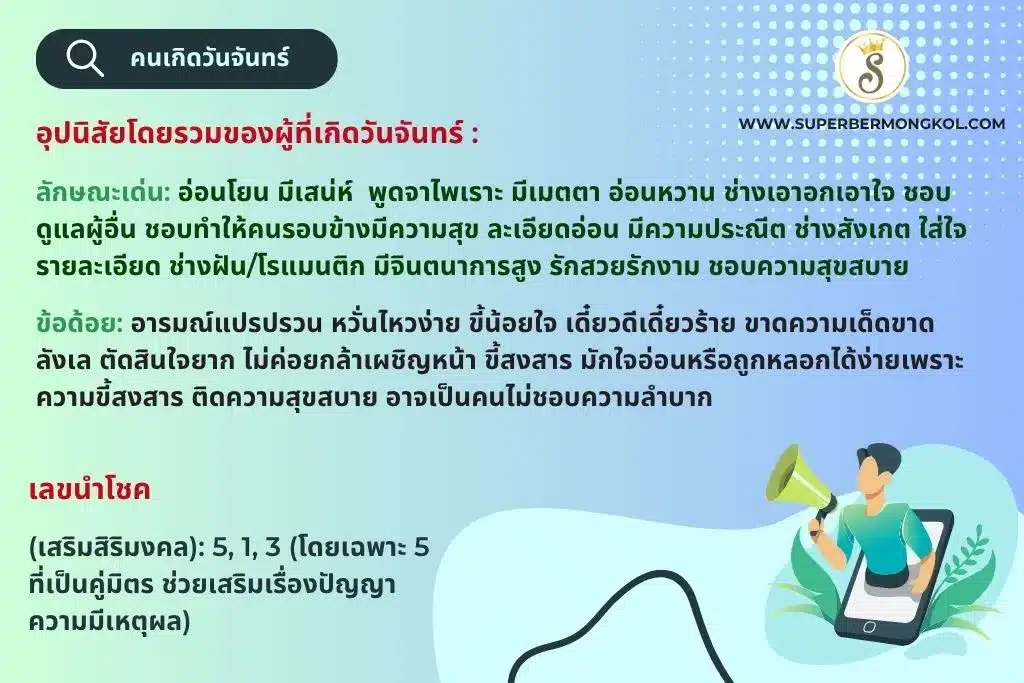 คนเกิดวันจันทร์

S

WWW.SUPERBERMONGKOL.COM

อุปนิสัยโดยรวมของผู้ที่เกิดวันจันทร์ :

ลักษณะเด่น: อ่อนโยน มีเสน่ห์ พูดจาไพเราะ มีเมตตา อ่อนหวาน ช่างเอาอกเอาใจ ชอบดูแลผู้อื่น ชอบทำให้คนรอบข้างมีความสุข ละเอียดอ่อน มีความประณีต ช่างสังเกต ใส่ใจรายละเอียด ช่างฝัน/โรแมนติก มีจินตนาการสูง รักสวยรักงาม ชอบความสุขสบาย

ข้อด้อย: อารมณ์แปรปรวน หวั่นไหวง่าย ขี้น้อยใจ เดี๋ยวดีเดี๋ยวร้าย ขาดความเด็ดขาด ลังเล ตัดสินใจยาก ไม่ค่อยกล้าเผชิญหน้า ขี้สงสาร มักใจอ่อนหรือถูกหลอกได้ง่ายเพราะความขี้สงสาร ติดความสุขสบาย อาจเป็นคนไม่ชอบความลำบาก

เลขนำโชค

(เสริมสิริมงคล): 5, 1, 3 (โดยเฉพาะ 5 ที่เป็นคู่มิตร ช่วยเสริมเรื่องปัญญา ความมีเหตุผล)